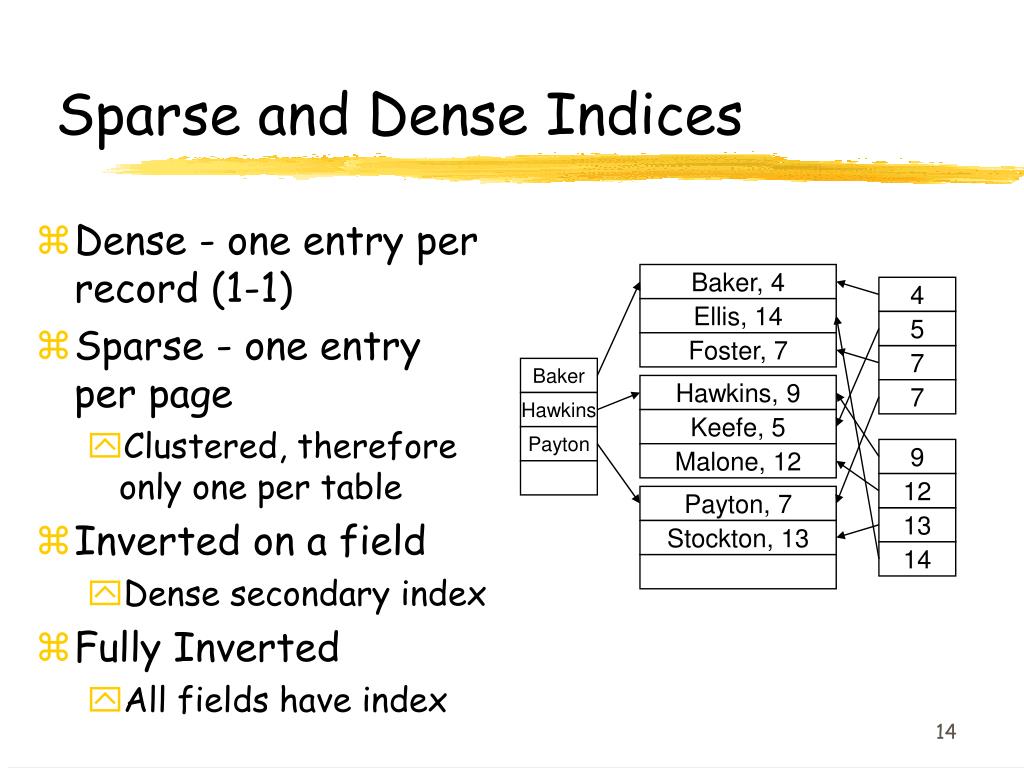 Sparse and Dense Indices

Dense - one entry per record (1-1)

Sparse - one entry per page

Clustered, therefore only one per table

Inverted on a field

Dense secondary index

Fully Inverted

All fields have index

Baker
Hawkins
Payton

Baker, 4
Ellis, 14
Foster, 7

Hawkins, 9
Keefe, 5
Malone, 12

Payton, 7
Stockton, 13

4
5
7
7

9
12
13
14

14